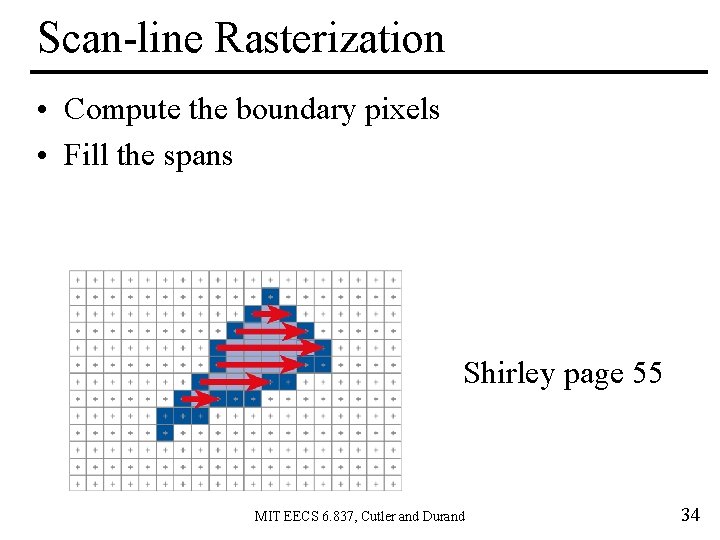 Scan-line Rasterization

• Compute the boundary pixels
• Fill the spans

Shirley page 55

MIT EECS 6.837, Cutler and Durand

34